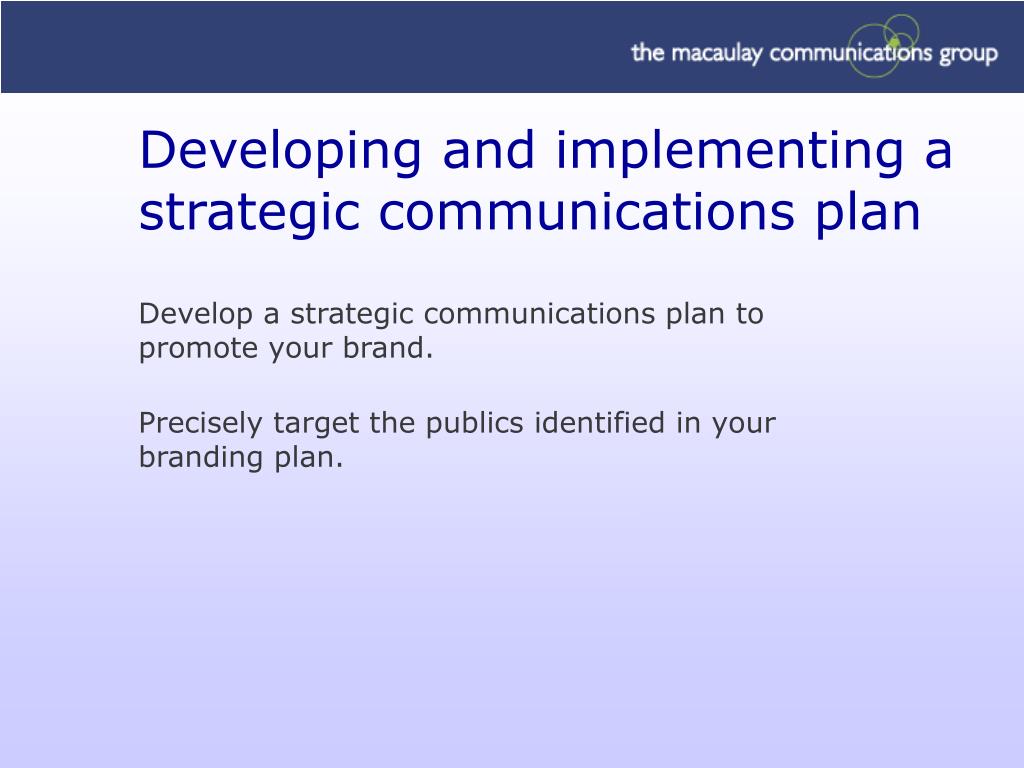 the macaulay communications group

Developing and implementing a strategic communications plan

Develop a strategic communications plan to promote your brand.

Precisely target the publics identified in your branding plan.